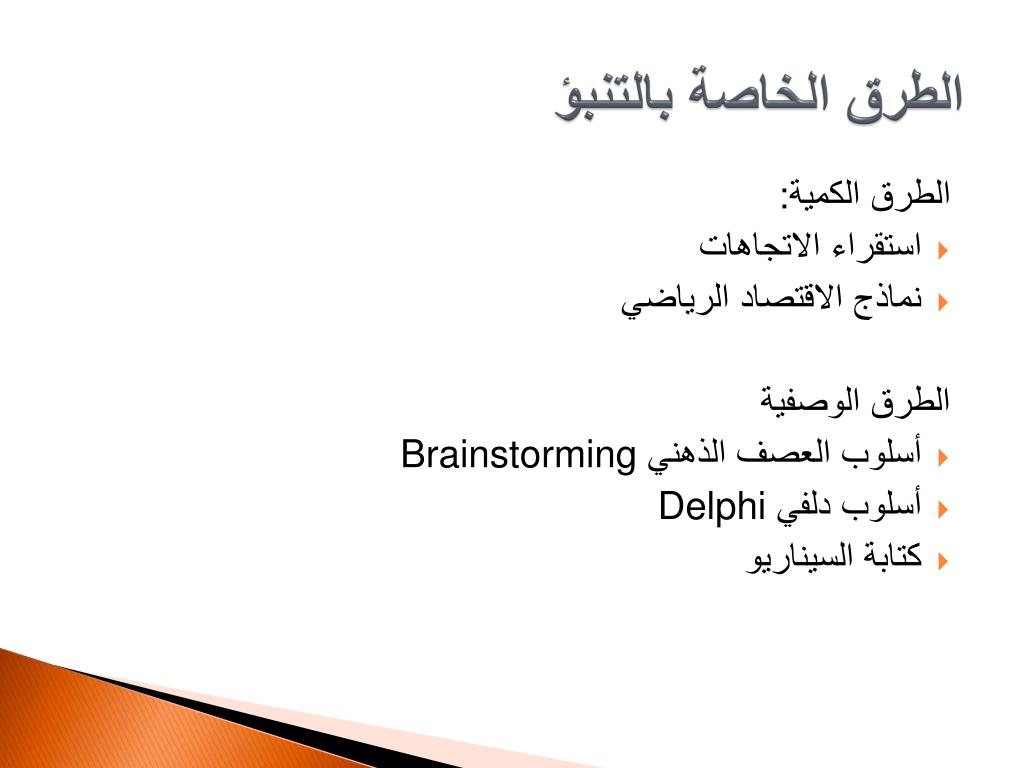 الطرق الخاصة بالتنبؤ

الطرق الكمية:
استقراء الاتجاهات
نماذج الاقتصاد الرياضي

الطرق الوصفية
أسلوب العصف الذهني Brainstorming
أسلوب دلفي Delphi
كتابة السيناريو